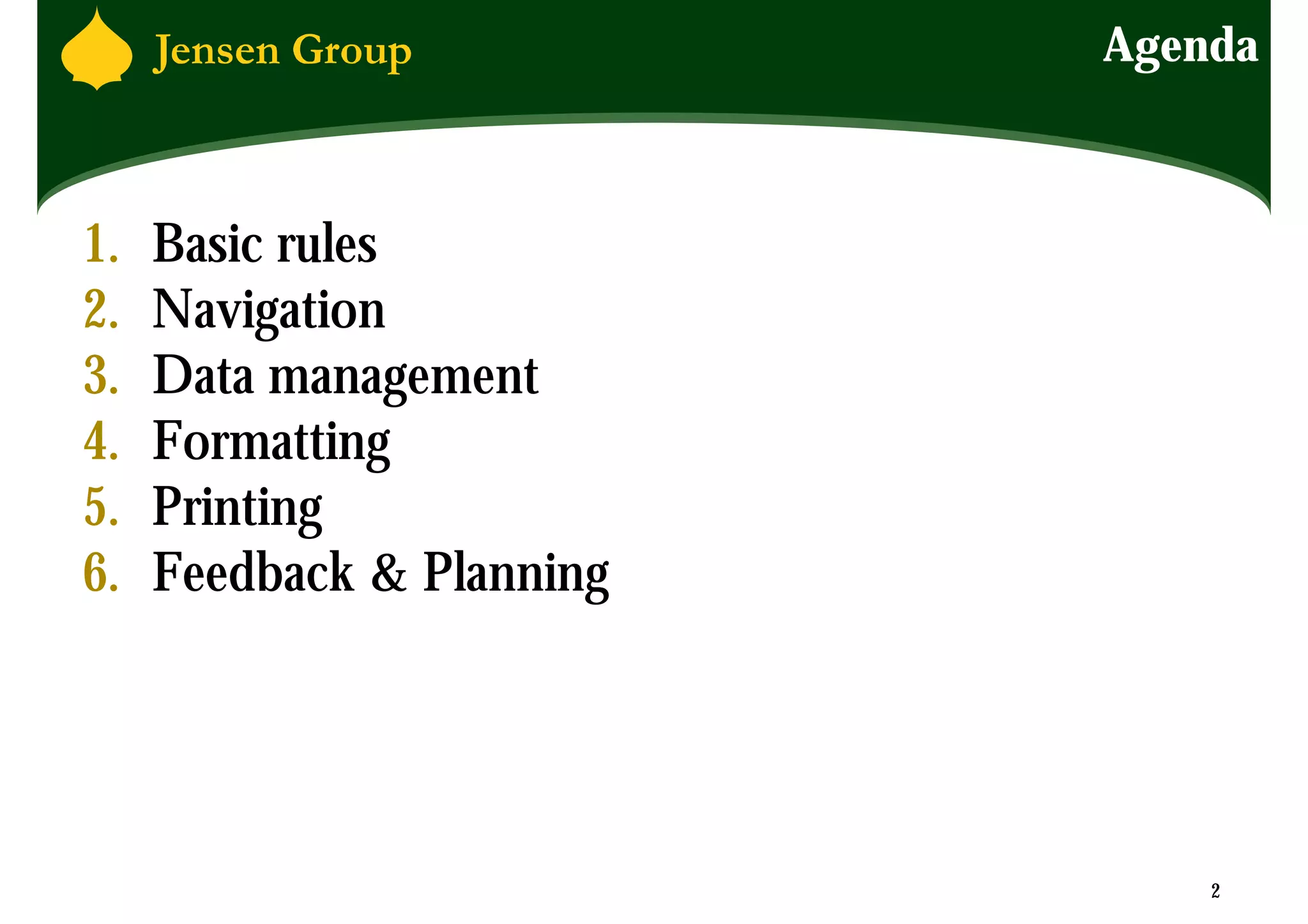 Jensen Group

Agenda

1. Basic rules
2. Navigation
3. Data management
4. Formatting
5. Printing
6. Feedback & Planning

2